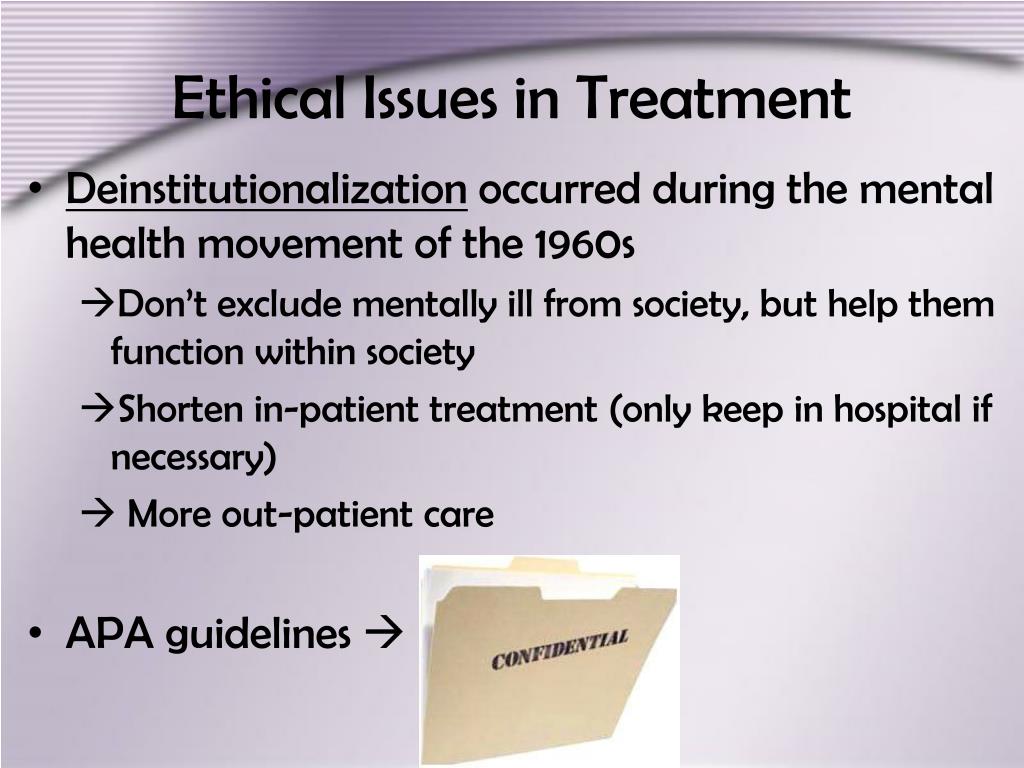 Ethical Issues in Treatment

• Deinstitutionalization occurred during the mental health movement of the 1960s

→Don't exclude mentally ill from society, but help them function within society

→Shorten in-patient treatment (only keep in hospital if necessary)

→ More out-patient care

• APA guidelines →

CONFIDENTIAL